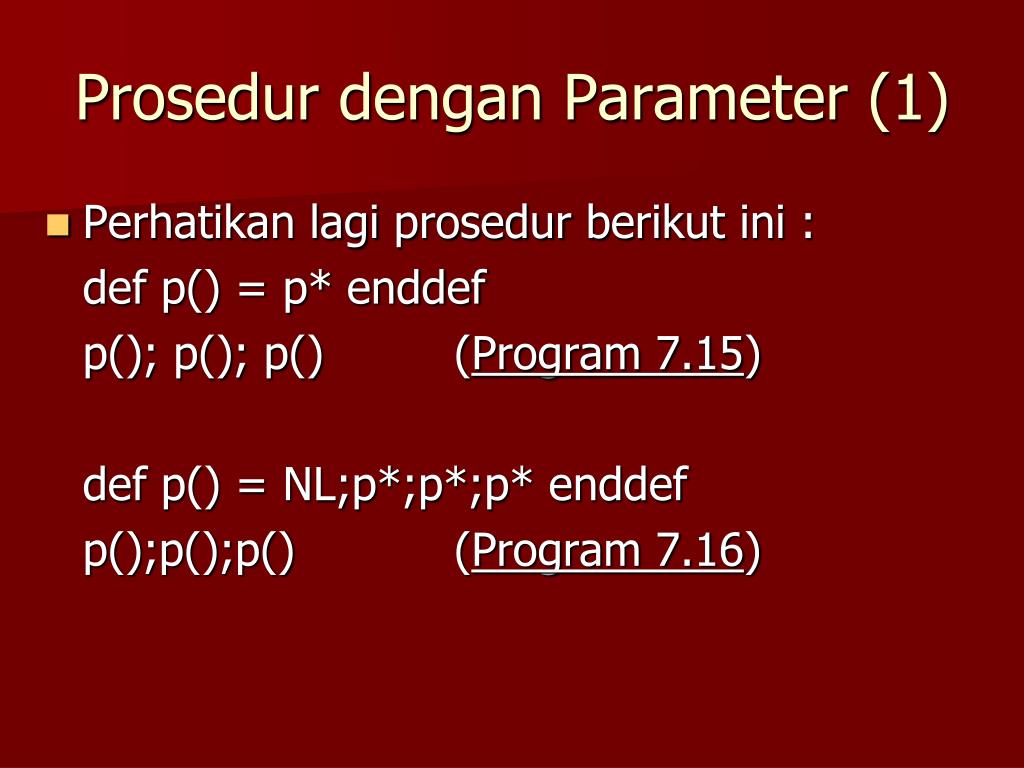 Prosedur dengan Parameter (1)

Perhatikan lagi prosedur berikut ini :
def p() = p* enddef
p(); p(); p() (Program 7.15)

def p() = NL;p*;p*;p* enddef
p();p();p() (Program 7.16)